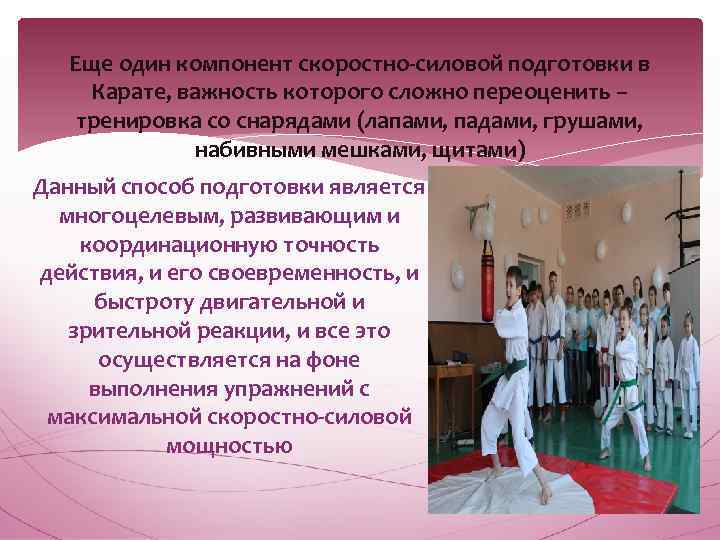 Еще один компонент скоростно-силовой подготовки в Карате, важность которого сложно переоценить – тренировка со снарядами (лапами, падами, грушами, набивными мешками, щитами)

Данный способ подготовки является многоцелевым, развивающим и координационную точность действия, и его своевременность, и быстроту двигательной и зрительной реакции, и все это осуществляется на фоне выполнения упражнений с максимальной скоростно-силовой мощностью